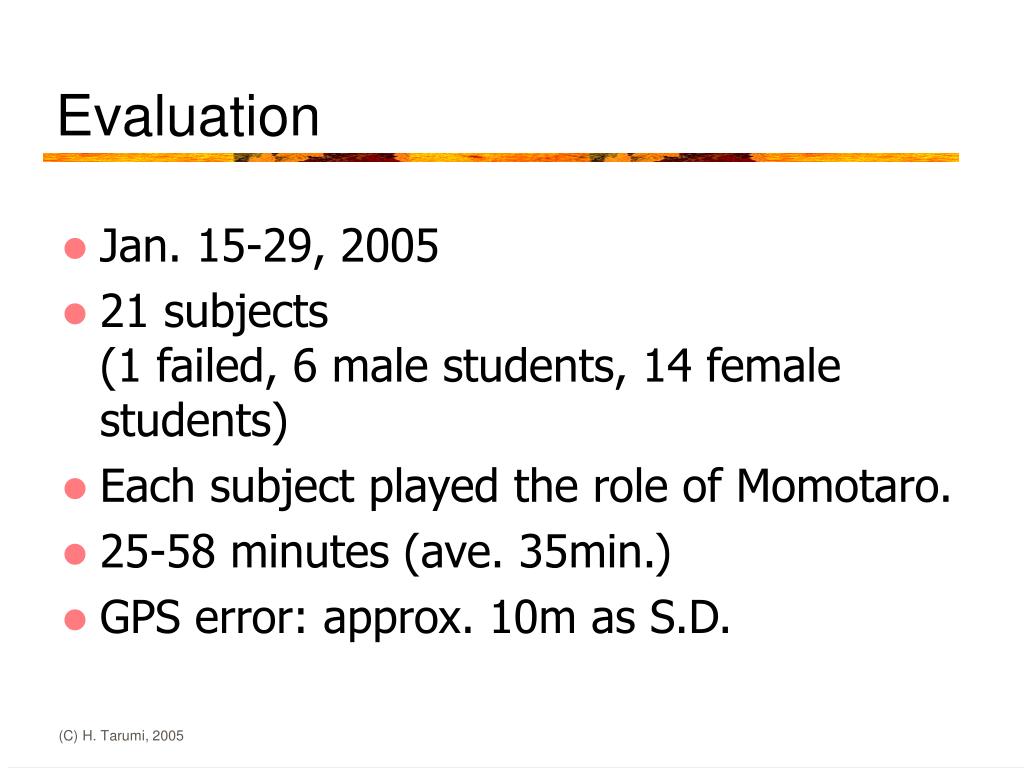 Evaluation

- Jan. 15-29, 2005
- 21 subjects
(1 failed, 6 male students, 14 female students)
- Each subject played the role of Momotaro.
- 25-58 minutes (ave. 35min.)
- GPS error: approx. 10m as S.D.

(C) H. Tarumi, 2005